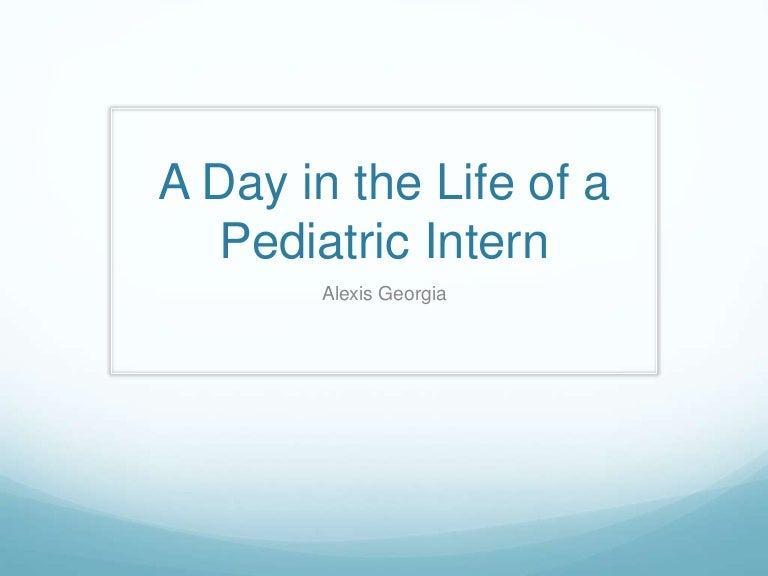 A Day in the Life of a Pediatric Intern

Alexis Georgia